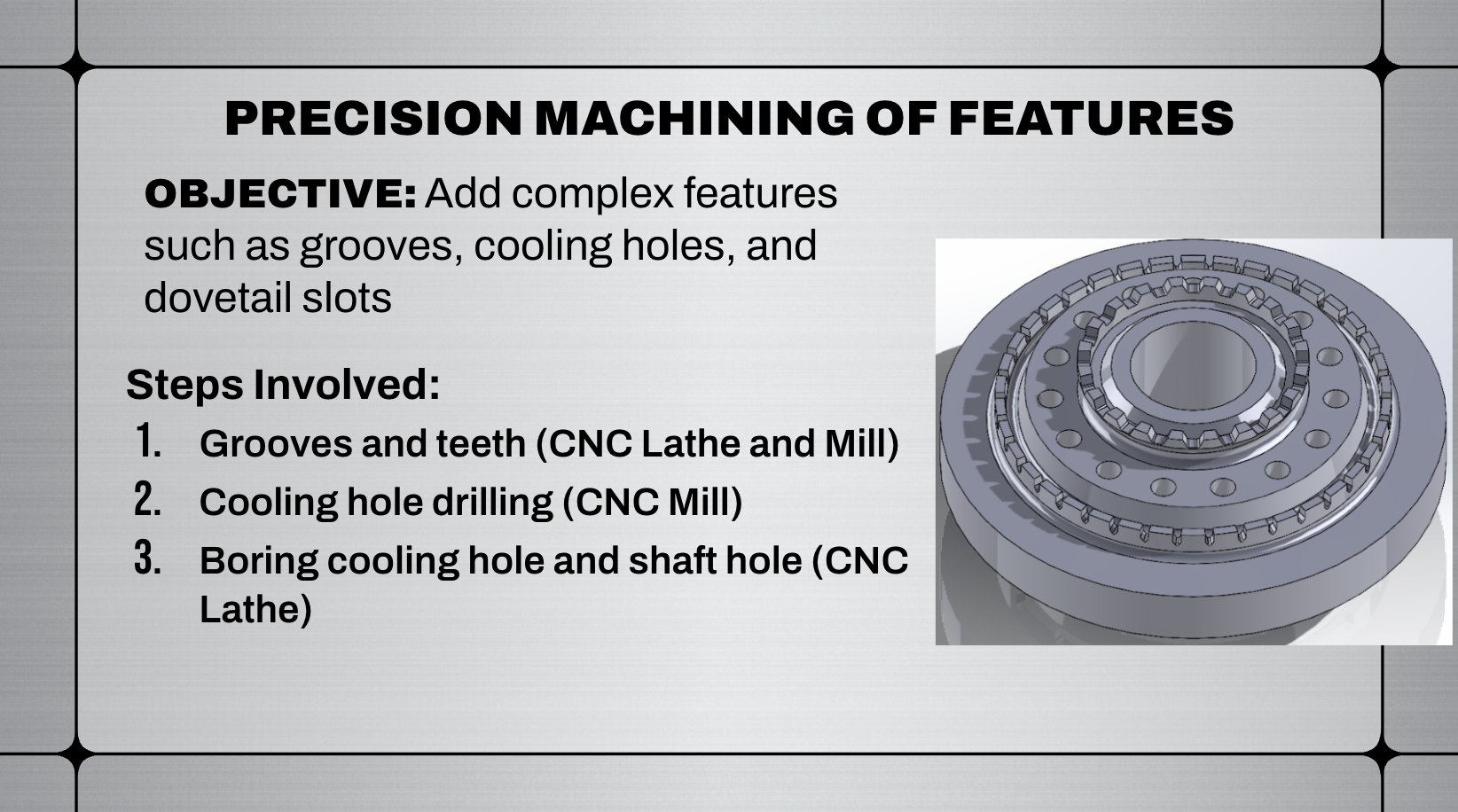 PRECISION MACHINING OF FEATURES

OBJECTIVE: Add complex features such as grooves, cooling holes, and dovetail slots

Steps Involved:
1. Grooves and teeth (CNC Lathe and Mill)
2. Cooling hole drilling (CNC Mill)
3. Boring cooling hole and shaft hole (CNC Lathe)